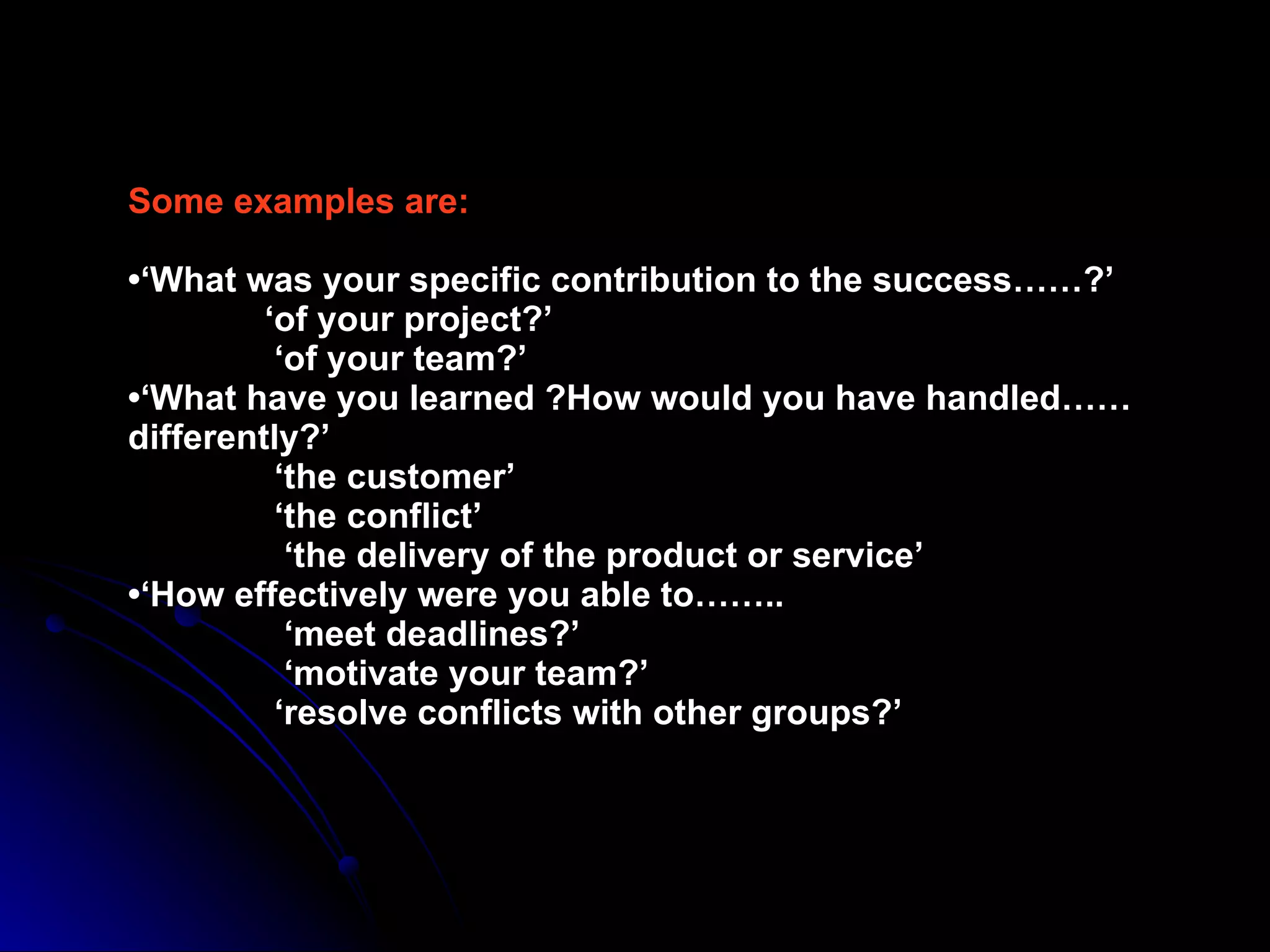 Some examples are:

•‘What was your specific contribution to the success……?’
‘of your project?’
‘of your team?’
•‘What have you learned ?How would you have handled…… differently?’
‘the customer’
‘the conflict’
‘the delivery of the product or service’
•‘How effectively were you able to……..
‘meet deadlines?’
‘motivate your team?’
‘resolve conflicts with other groups?’